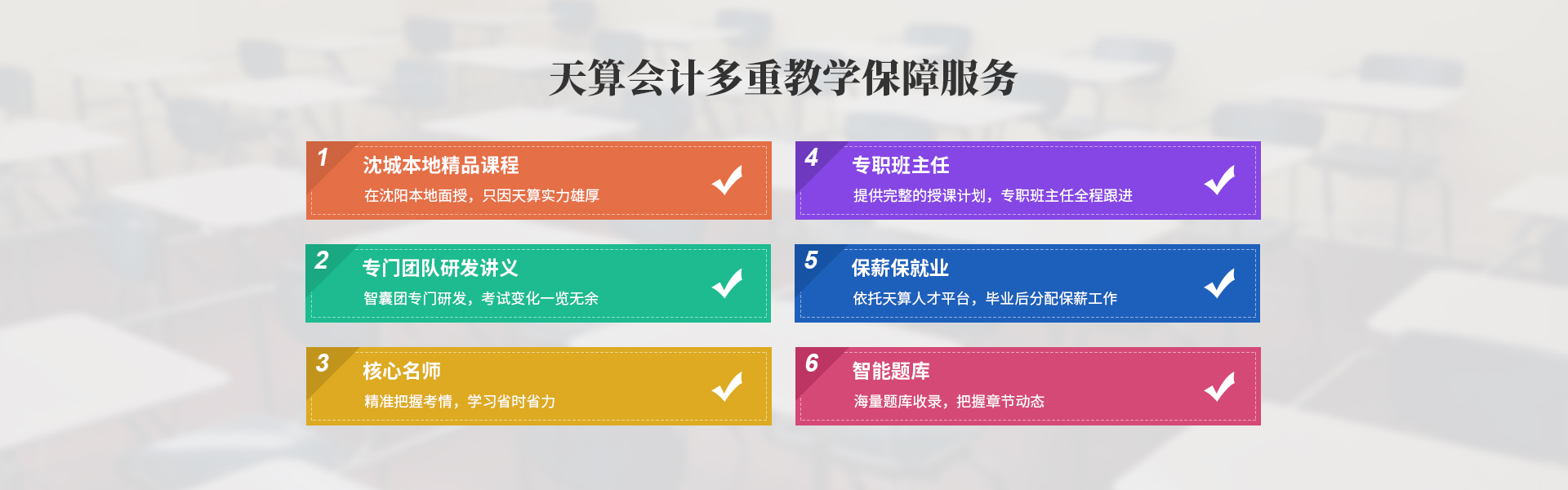 天算会计多重教学保障服务

1
沈城本地精品课程
在沈阳本地面授，只因天算实力雄厚

2
专门团队研发讲义
智囊团专门研发，考试变化一览无余

3
核心名师
精准把握考情，学习省时省力

4
专职班主任
提供完整的授课计划，专职班主任全程跟进

5
保薪保就业
依托天算人才平台，毕业后分配保薪工作

6
智能题库
海量题库收录，把握章节动态